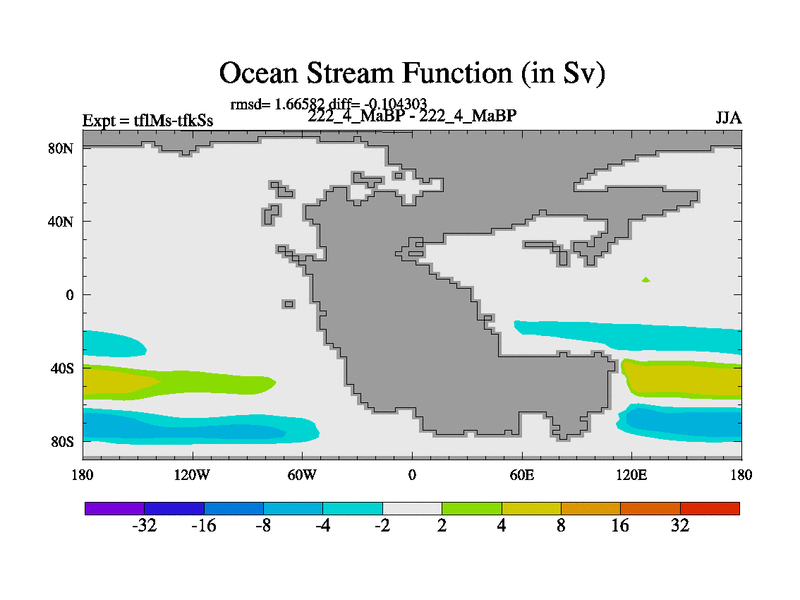 Ocean Stream Function (in Sv)

rmsd= 1.66582 diff= -0.104303

Expt = tflMs-tfkSs

222_4_MaBP - 222_4_MaBP

JJA

80N
40N
0
40S
80S

180
120W
60W
0
60E
120E
180

-32
-16
-8
-4
-2
2
4
8
16
32